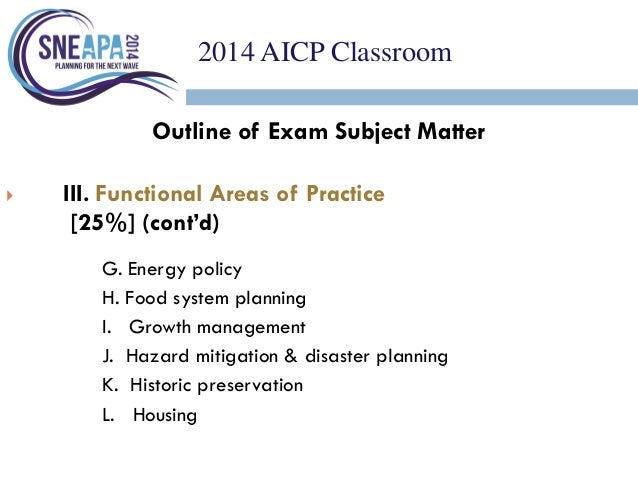 SNEAPA 2014
PLANNING FOR THE NEXT WAVE

2014 AICP Classroom

Outline of Exam Subject Matter

III. Functional Areas of Practice [25%] (cont'd)

G. Energy policy
H. Food system planning
I. Growth management
J. Hazard mitigation & disaster planning
K. Historic preservation
L. Housing